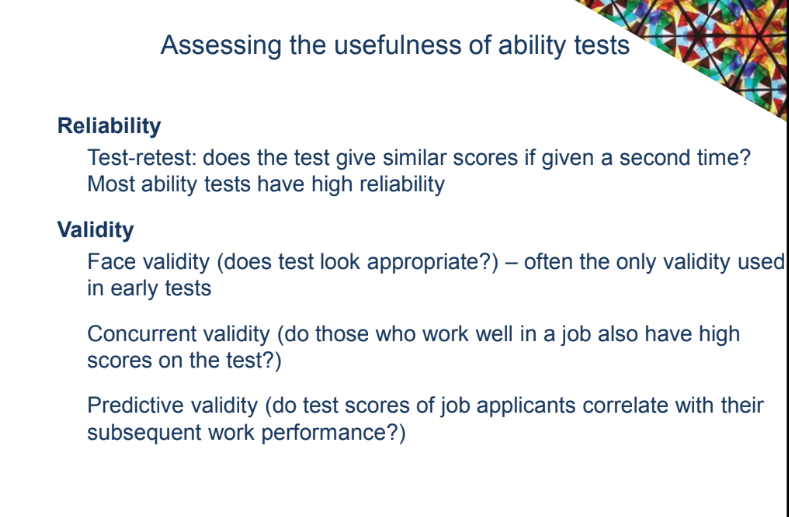 Assessing the usefulness of ability tests

Reliability

Test-retest: does the test give similar scores if given a second time? Most ability tests have high reliability

Validity

Face validity (does test look appropriate?) – often the only validity used in early tests

Concurrent validity (do those who work well in a job also have high scores on the test?)

Predictive validity (do test scores of job applicants correlate with their subsequent work performance?)